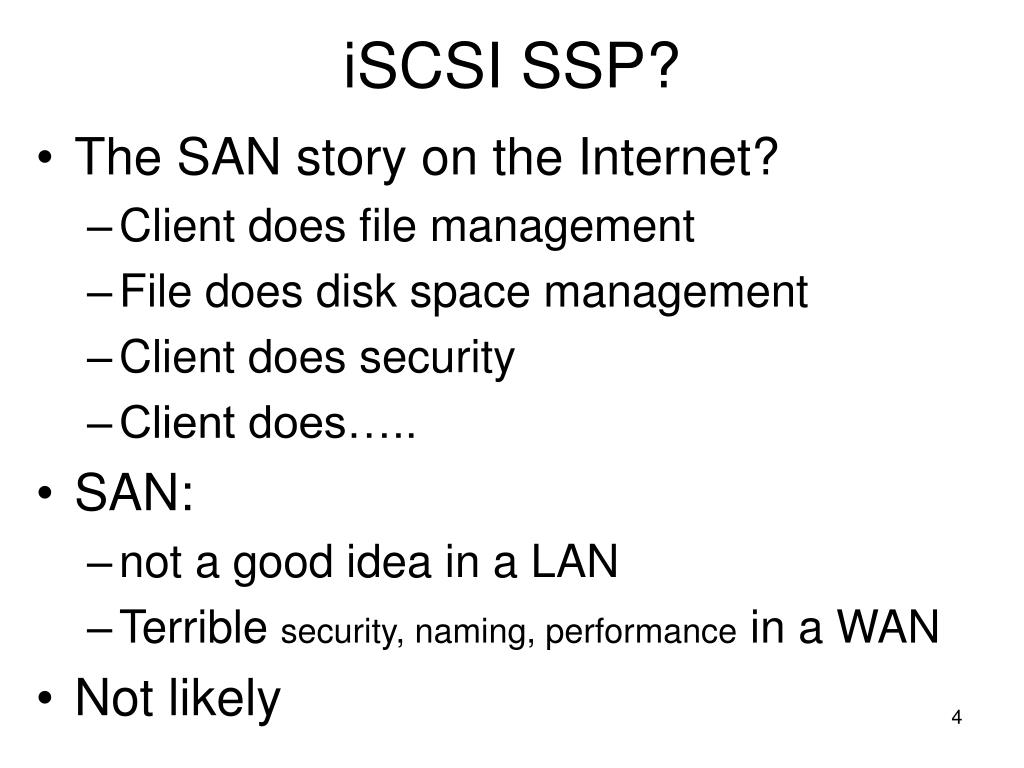 iSCSI SSP?

• The SAN story on the Internet?
– Client does file management
– File does disk space management
– Client does security
– Client does…..
• SAN:
– not a good idea in a LAN
– Terrible security, naming, performance in a WAN
• Not likely

4